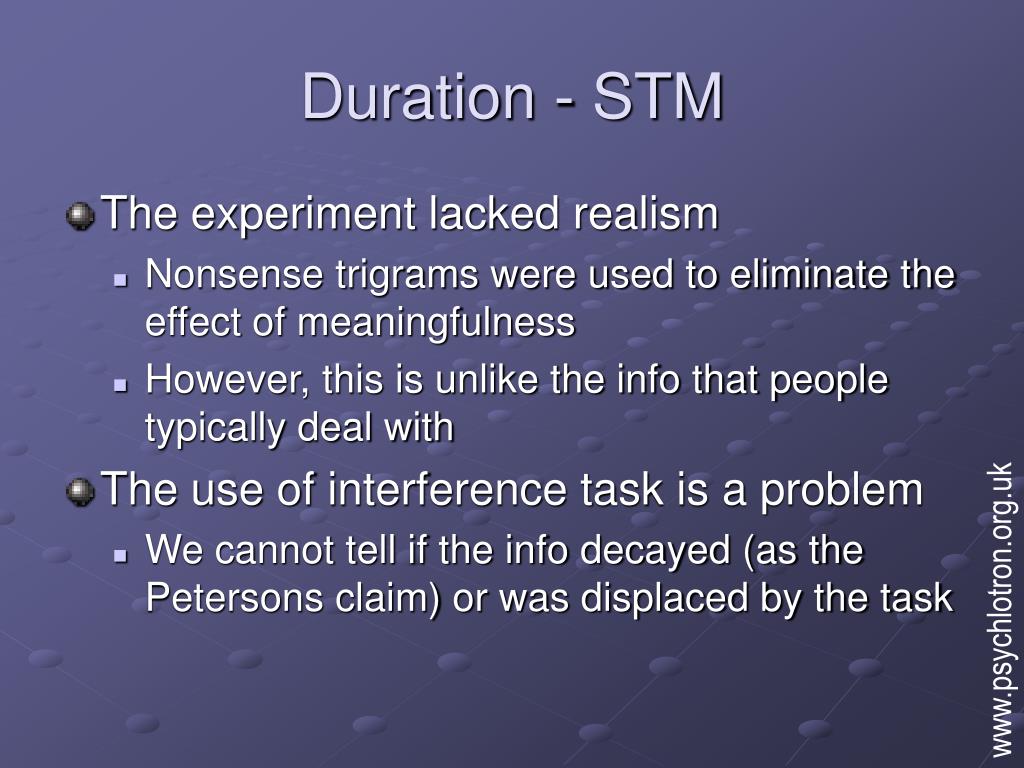 Duration - STM

The experiment lacked realism

Nonsense trigrams were used to eliminate the effect of meaningfulness

However, this is unlike the info that people typically deal with

The use of interference task is a problem

We cannot tell if the info decayed (as the Petersons claim) or was displaced by the task

www.psychlotron.org.uk